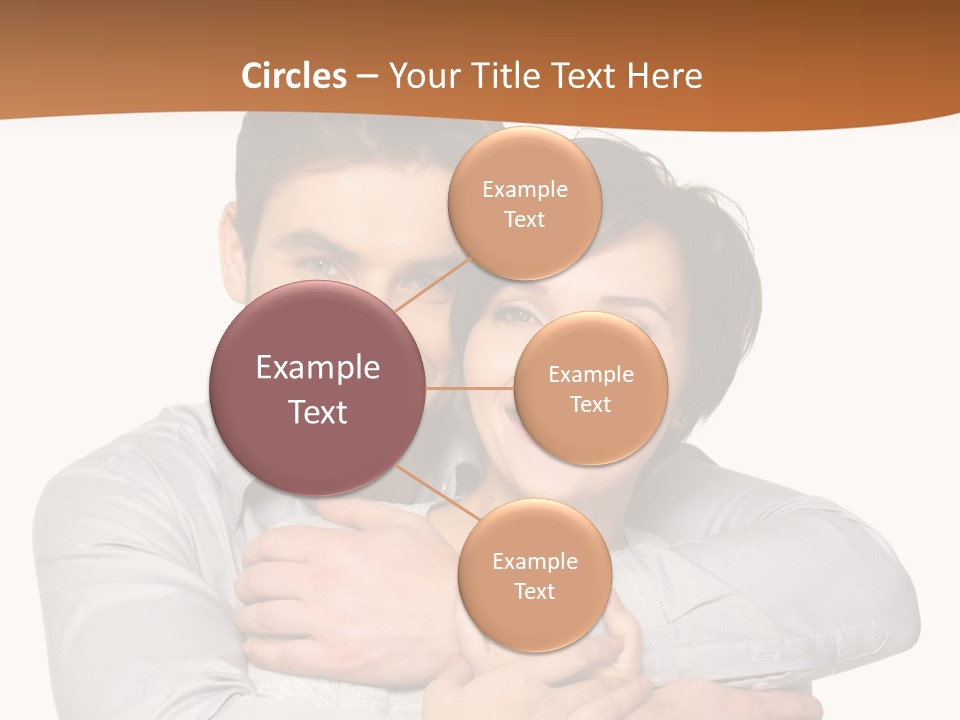 Circles – Your Title Text Here

Example Text

Example Text

Example Text

Example Text